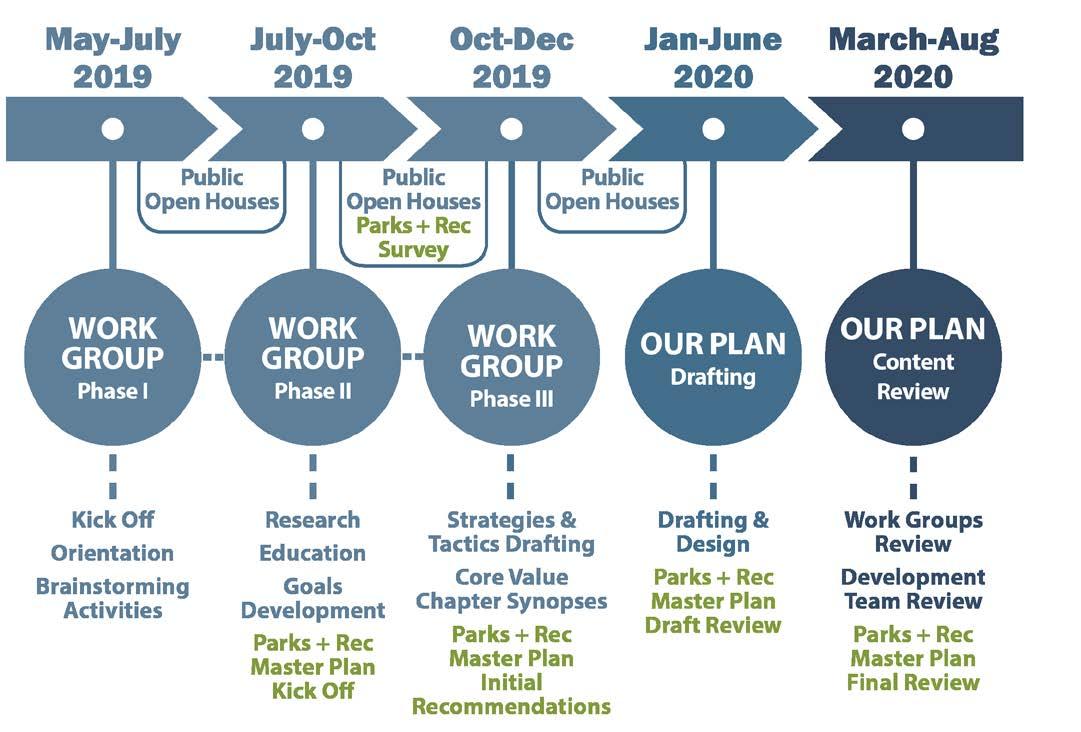 May-July 2019

July-Oct 2019

Oct-Dec 2019

Jan-June 2020

March-Aug 2020

Public Open Houses

Public Open Houses
Parks + Rec Survey

Public Open Houses

WORK GROUP Phase I

WORK GROUP Phase II

WORK GROUP Phase III

OUR PLAN Drafting

OUR PLAN Content Review

Kick Off
Orientation
Brainstorming Activities

Research
Education
Goals Development
Parks + Rec Master Plan Kick Off

Strategies & Tactics Drafting
Core Value Chapter Synopses
Parks + Rec Master Plan Initial Recommendations

Drafting & Design
Parks + Rec Master Plan Draft Review

Work Groups Review
Development Team Review
Parks + Rec Master Plan Final Review